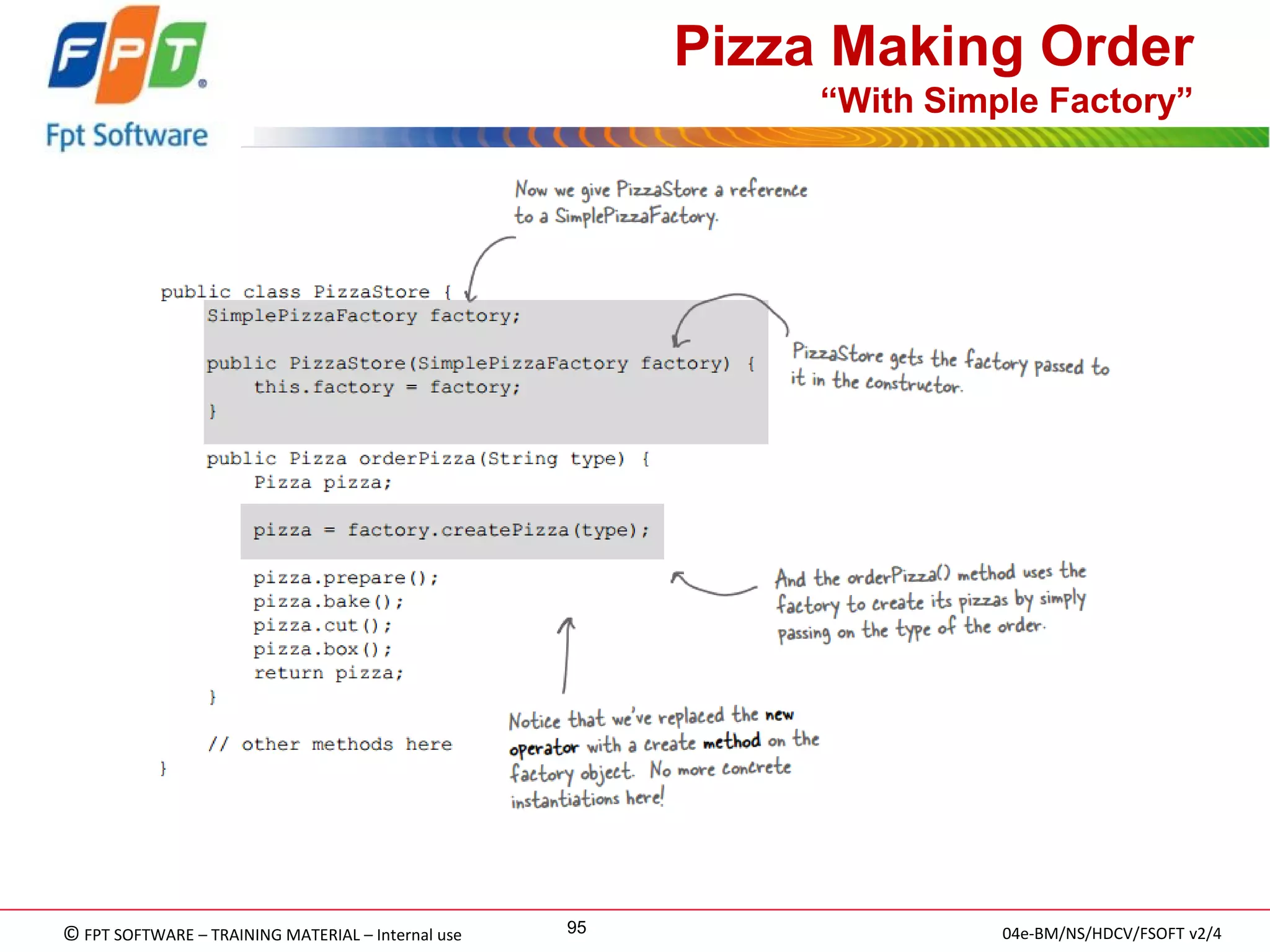 FPT

Fpt Software

Pizza Making Order
“With Simple Factory”

Now we give PizzaStore a reference to a SimplePizzaFactory.

public class PizzaStore {
    SimplePizzaFactory factory;

    public PizzaStore(SimplePizzaFactory factory) {
        this.factory = factory;
    }

    public Pizza orderPizza(String type) {
        Pizza pizza;

        pizza = factory.createPizza(type);

        pizza.prepare();
        pizza.bake();
        pizza.cut();
        pizza.box();
        return pizza;
    }

    // other methods here
}

PizzaStore gets the factory passed to it in the constructor.

And the orderPizza() method uses the factory to create its pizzas by simply passing on the type of the order.

Notice that we've replaced the new operator with a create method on the factory object. No more concrete instantiations here!

© FPT SOFTWARE – TRAINING MATERIAL – Internal use

95

04e-BM/NS/HDCV/FSOFT v2/4